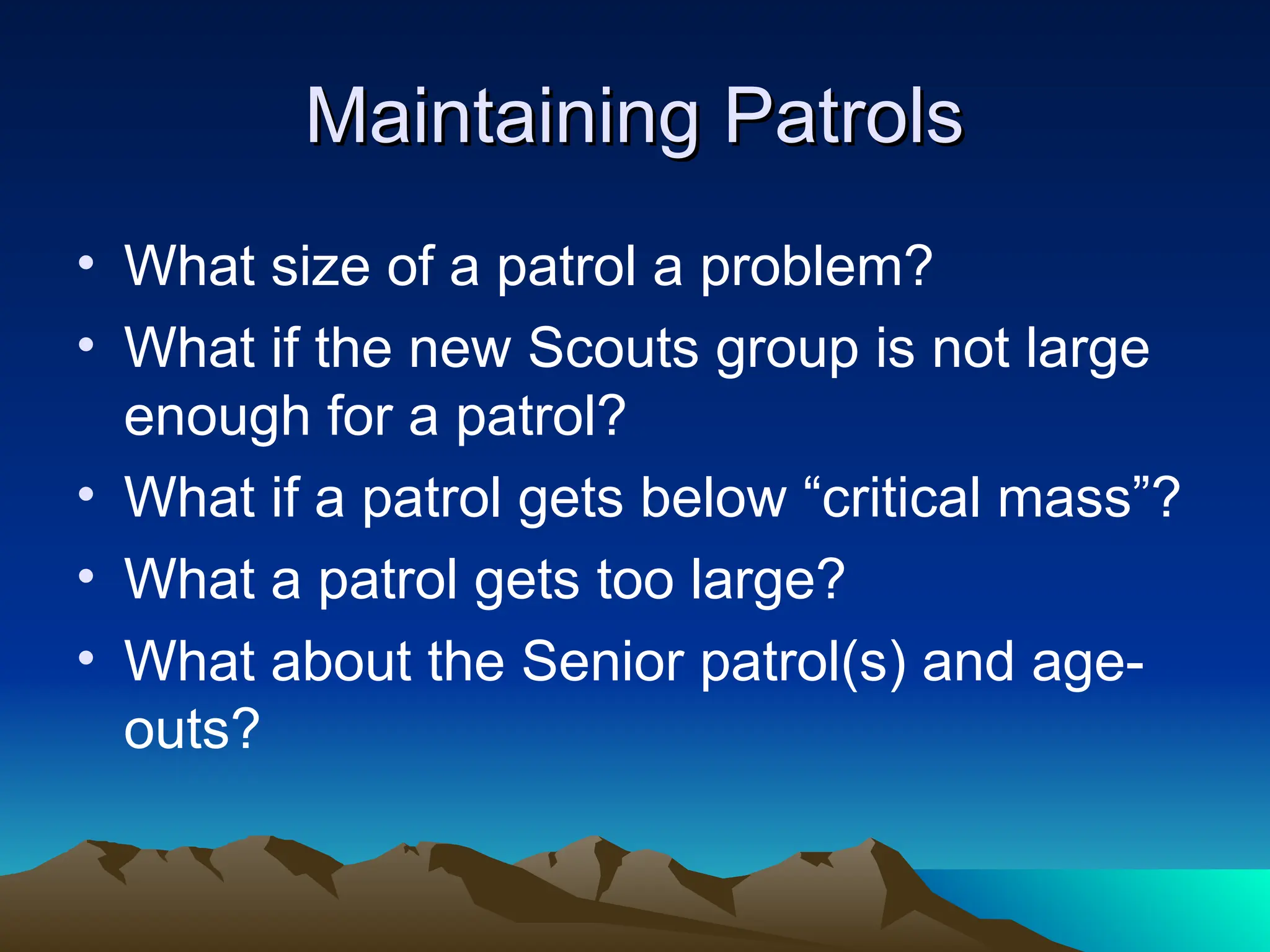 Maintaining Patrols

• What size of a patrol a problem?
• What if the new Scouts group is not large enough for a patrol?
• What if a patrol gets below “critical mass”?
• What a patrol gets too large?
• What about the Senior patrol(s) and age-outs?